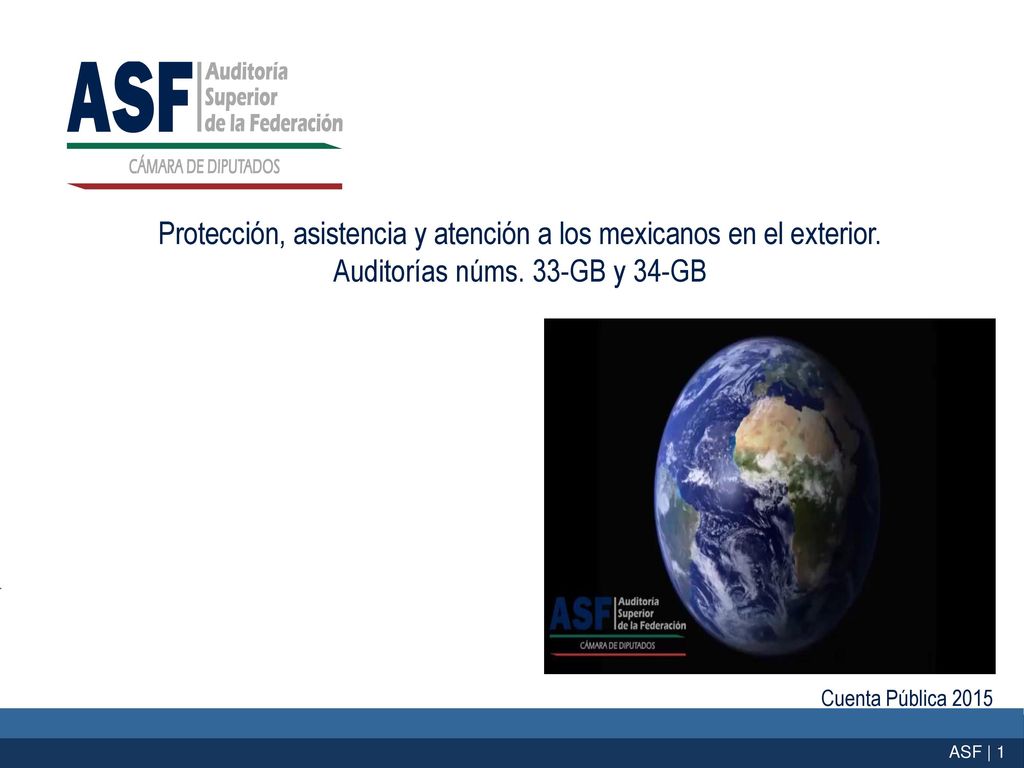 ASF Auditoría Superior de la Federación
CÁMARA DE DIPUTADOS

Protección, asistencia y atención a los mexicanos en el exterior.
Auditorías núms. 33-GB y 34-GB

ASF Auditoría Superior de la Federación
CÁMARA DE DIPUTADOS

Cuenta Pública 2015

ASF | 1